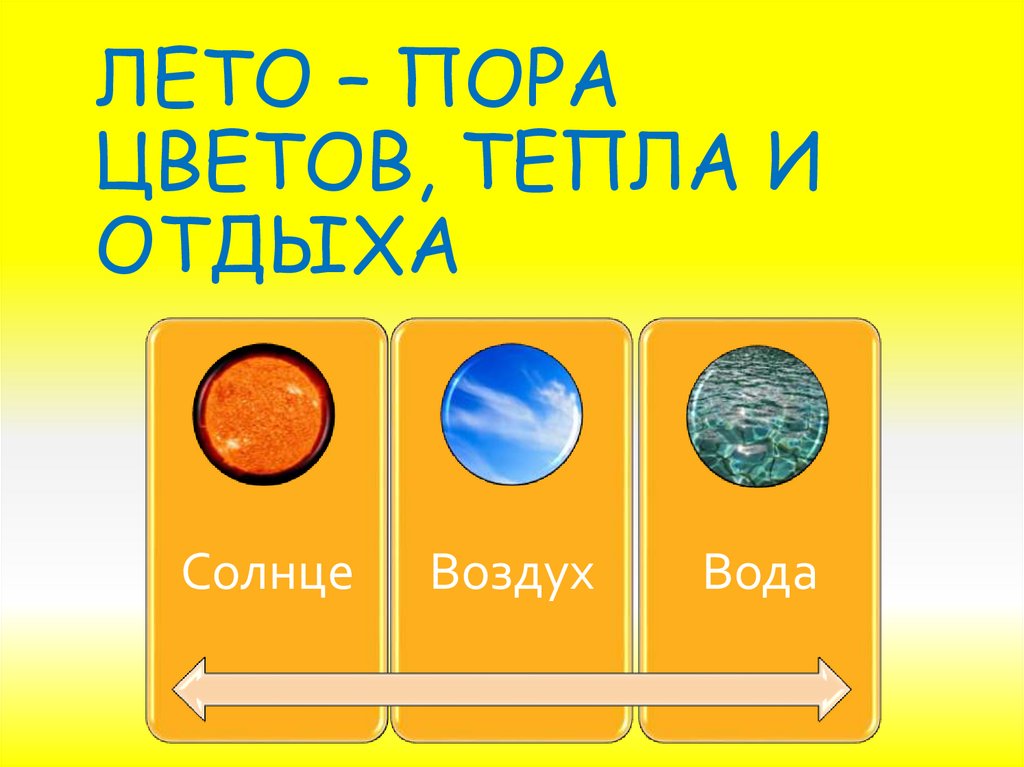 ЛЕТО – ПОРА ЦВЕТОВ, ТЕПЛА И ОТДЫХА

Солнце

Воздух

Вода